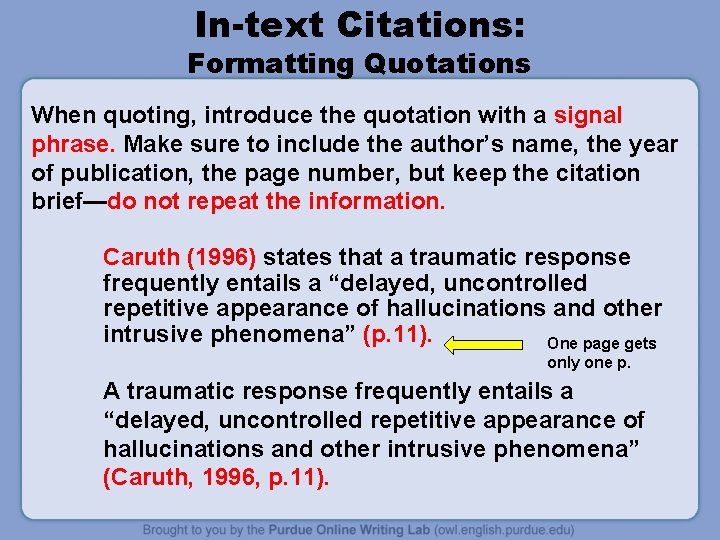 In-text Citations:
Formatting Quotations

When quoting, introduce the quotation with a signal phrase. Make sure to include the author's name, the year of publication, the page number, but keep the citation brief—do not repeat the information.

Caruth (1996) states that a traumatic response frequently entails a "delayed, uncontrolled repetitive appearance of hallucinations and other intrusive phenomena" (p.11).

One page gets only one p.

A traumatic response frequently entails a "delayed, uncontrolled repetitive appearance of hallucinations and other intrusive phenomena" (Caruth, 1996, p.11).

Brought to you by the Purdue Online Writing Lab (owl.english.purdue.edu)